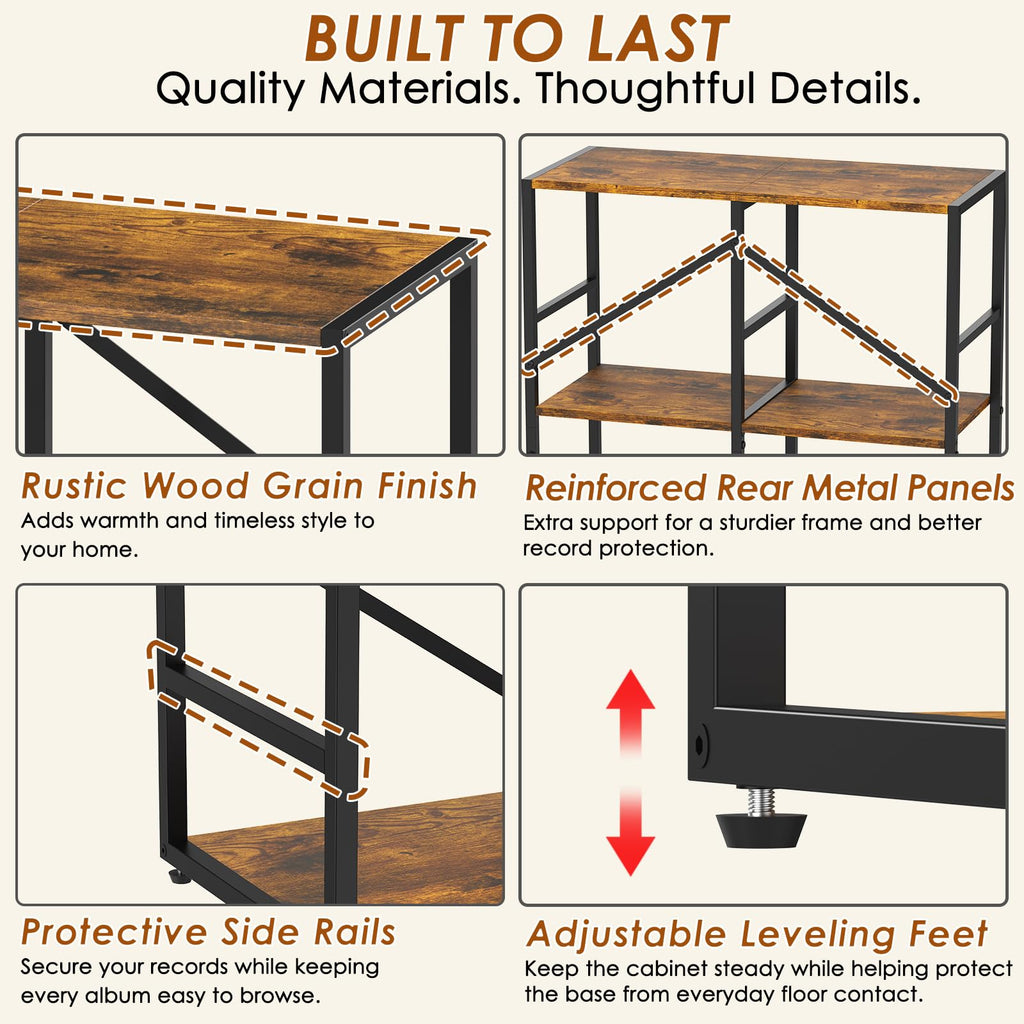 BUILT TO LAST
Quality Materials. Thoughtful Details.

Rustic Wood Grain Finish
Adds warmth and timeless style to your home.

Reinforced Rear Metal Panels
Extra support for a sturdier frame and better record protection.

Protective Side Rails
Secure your records while keeping every album easy to browse.

Adjustable Leveling Feet
Keep the cabinet steady while helping protect the base from everyday floor contact.